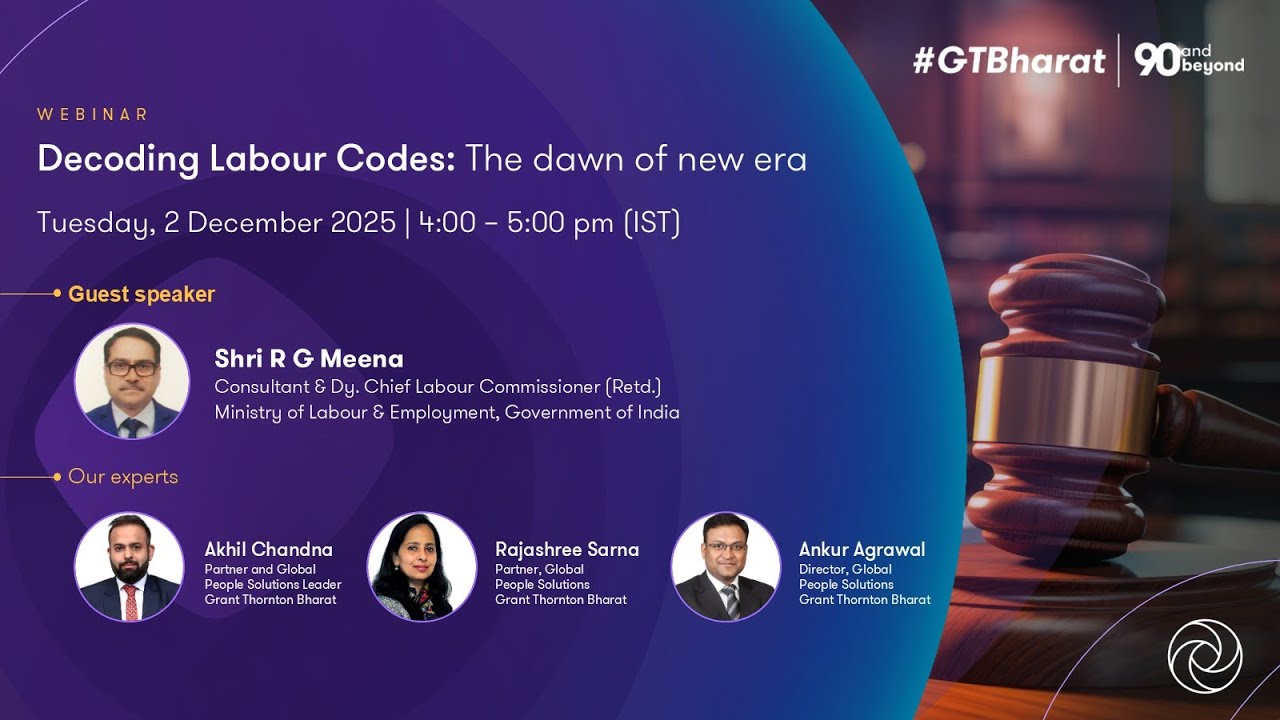 #GTBharat | 90 and beyond

WEBINAR

Decoding Labour Codes: The dawn of new era

Tuesday, 2 December 2025 | 4:00 – 5:00 pm (IST)

Guest speaker

Shri R G Meena
Consultant & Dy. Chief Labour Commissioner (Retd.)
Ministry of Labour & Employment, Government of India

Our experts

Akhil Chandna
Partner and Global
People Solutions Leader
Grant Thornton Bharat

Rajashree Sarna
Partner, Global
People Solutions
Grant Thornton Bharat

Ankur Agrawal
Director, Global
People Solutions
Grant Thornton Bharat